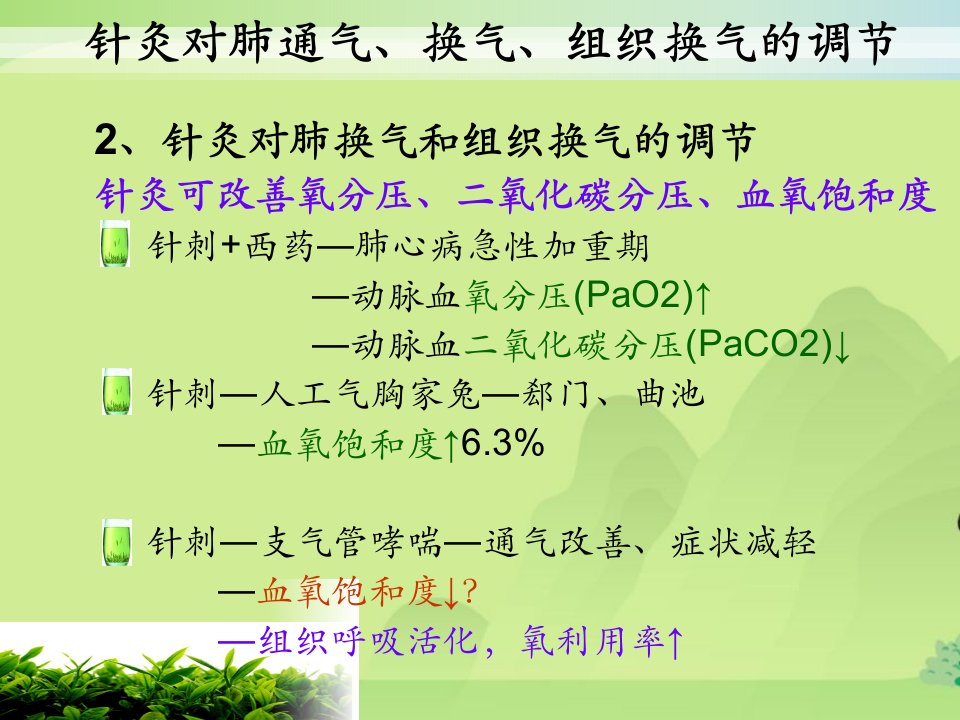 针灸对肺通气、换气、组织换气的调节

2、针灸对肺换气和组织换气的调节

针灸可改善氧分压、二氧化碳分压、血氧饱和度

针刺+西药—肺心病急性加重期

—动脉血氧分压(PaO2)↑

—动脉血二氧化碳分压(PaCO2)↓

针刺—人工气胸家兔—郄门、曲池

—血氧饱和度↑6.3%

针刺—支气管哮喘—通气改善、症状减轻

—血氧饱和度↓?

—组织呼吸活化，氧利用率↑